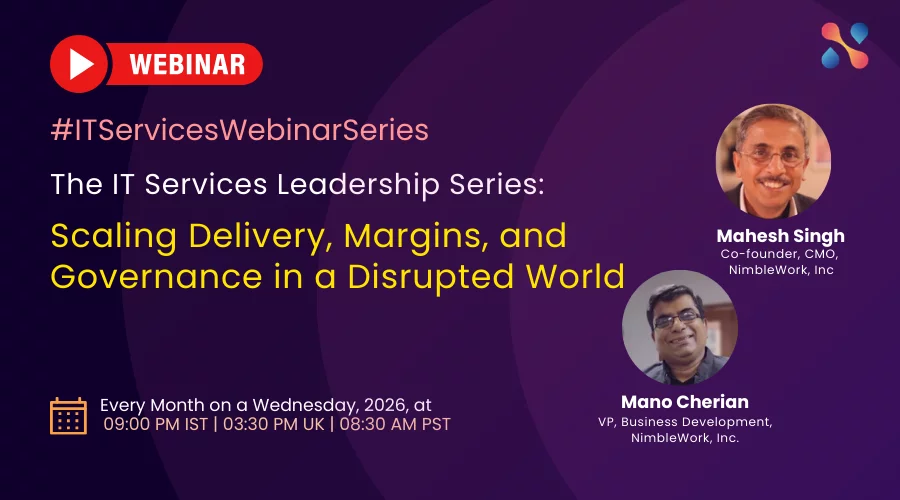 WEBINAR

#ITServicesWebinarSeries

The IT Services Leadership Series:

Scaling Delivery, Margins, and Governance in a Disrupted World

Every Month on a Wednesday, 2026, at
09:00 PM IST | 03:30 PM UK | 08:30 AM PST

Mahesh Singh
Co-founder, CMO,
NimbleWork, Inc

Mano Cherian
VP, Business Development,
NimbleWork, Inc.